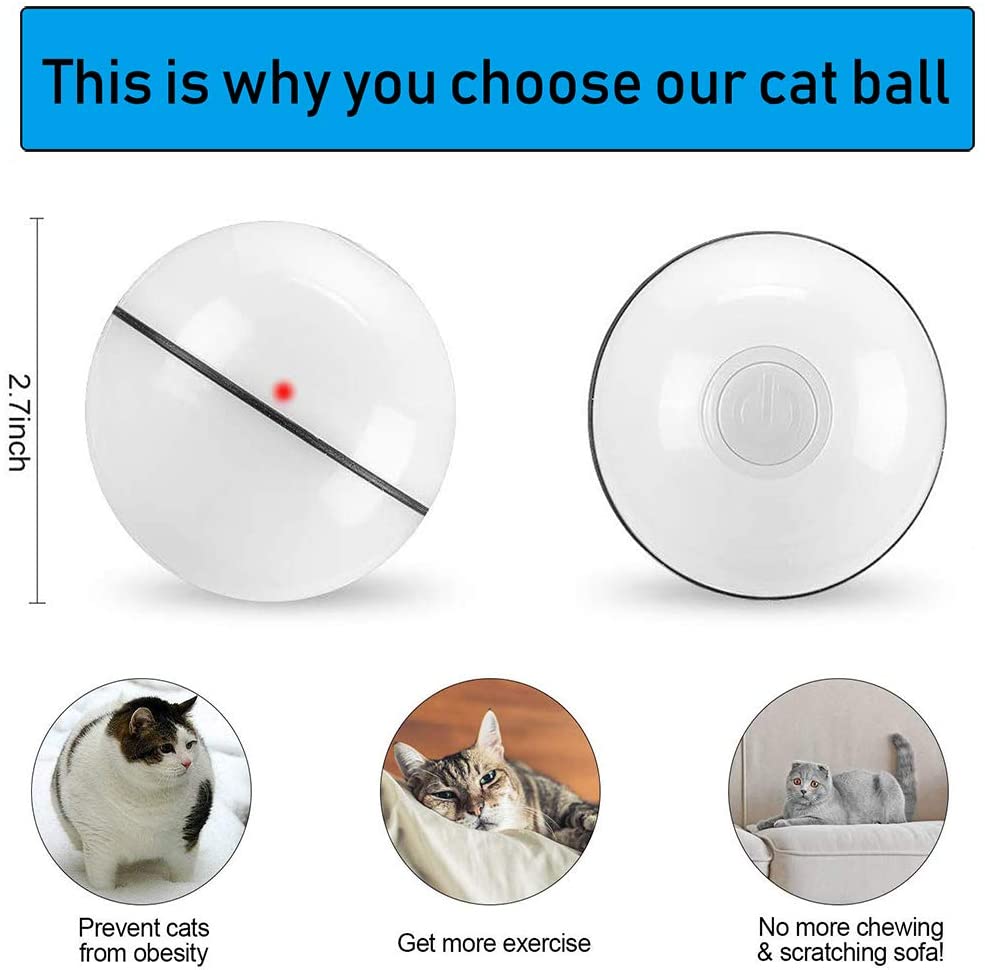 This is why you choose our cat ball

2.7inch

Prevent cats from obesity

Get more exercise

No more chewing & scratching sofa!